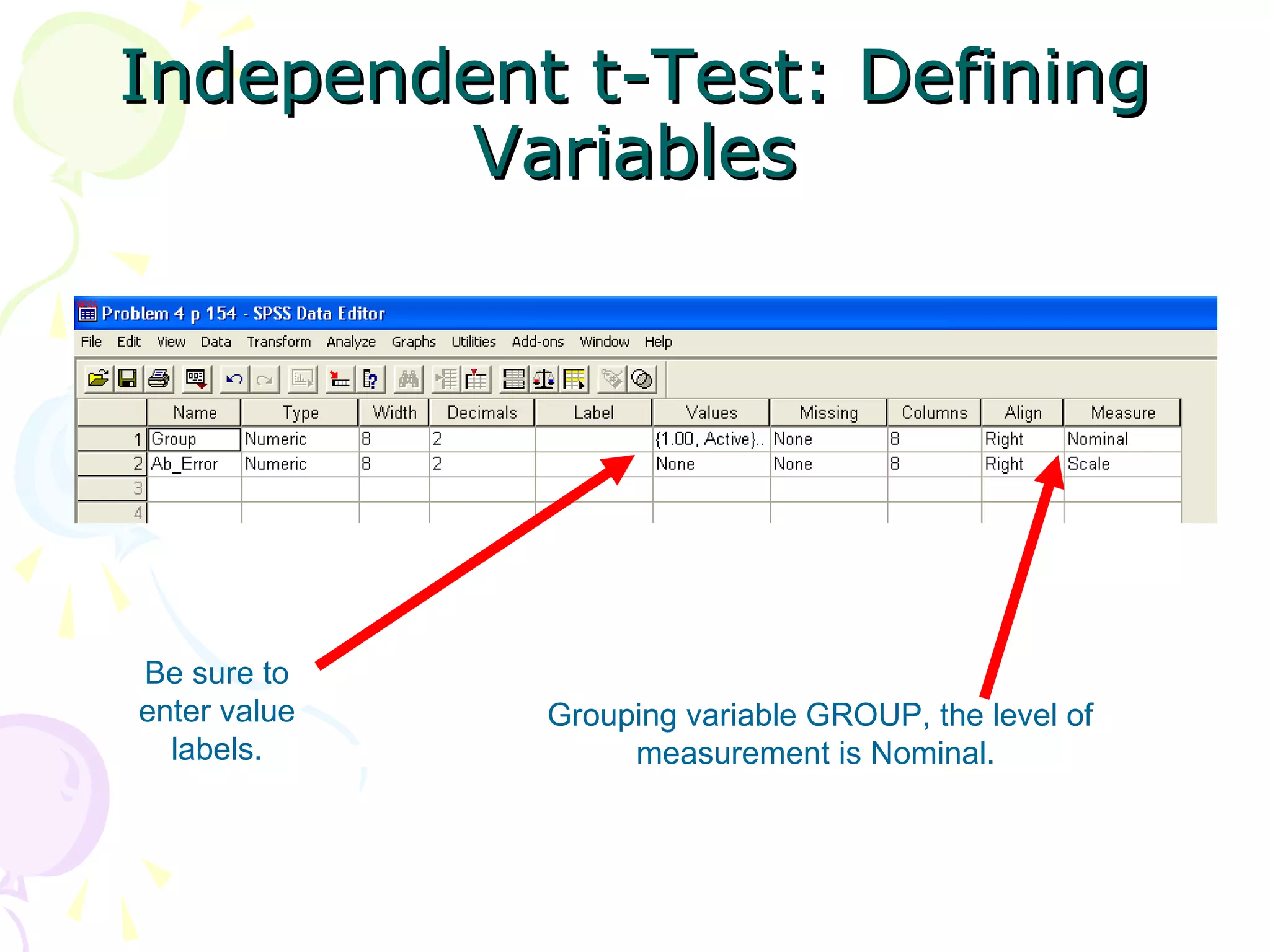 Independent t-Test: Defining Variables

Problem 4 p 154 - SPSS Data Editor

File Edit View Data Transform Analyze Graphs Utilities Add-ons Window Help

| | Name | Type | Width | Decimals | Label | Values | Missing | Columns | Align | Measure |
|---|---|---|---|---|---|---|---|---|---|---|
| 1 | Group | Numeric | 8 | 2 | | {1.00, Active}.. | None | 8 | Right | Nominal |
| 2 | Ab_Error | Numeric | 8 | 2 | | None | None | 8 | Right | Scale |
| 3 | | | | | | | | | | |
| 4 | | | | | | | | | | |

Be sure to enter value labels.

Grouping variable GROUP, the level of measurement is Nominal.